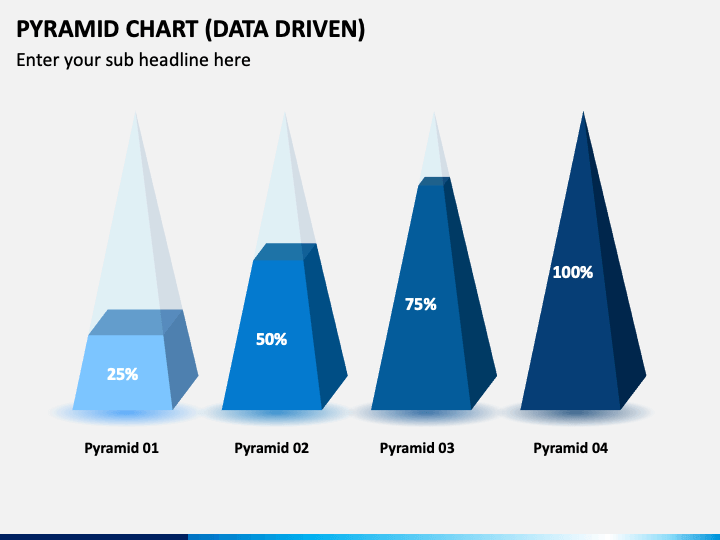 PYRAMID CHART (DATA DRIVEN)
Enter your sub headline here

25%
50%
75%
100%

Pyramid 01
Pyramid 02
Pyramid 03
Pyramid 04